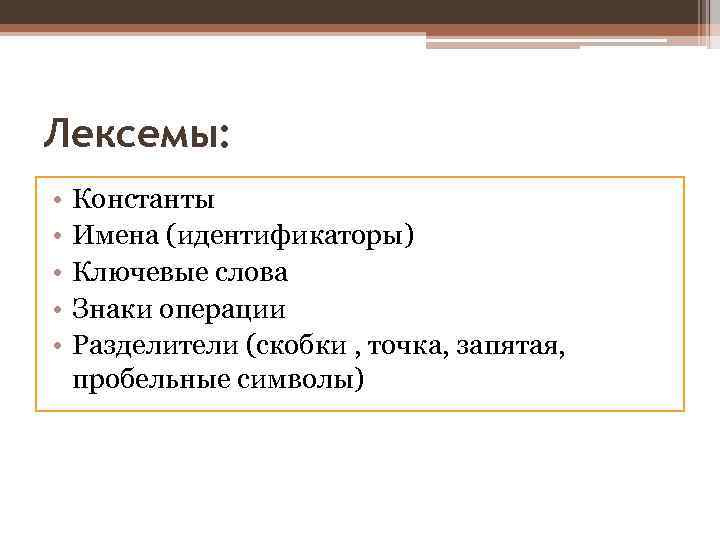 Лексемы:

• Константы
• Имена (идентификаторы)
• Ключевые слова
• Знаки операции
• Разделители (скобки , точка, запятая, пробельные символы)